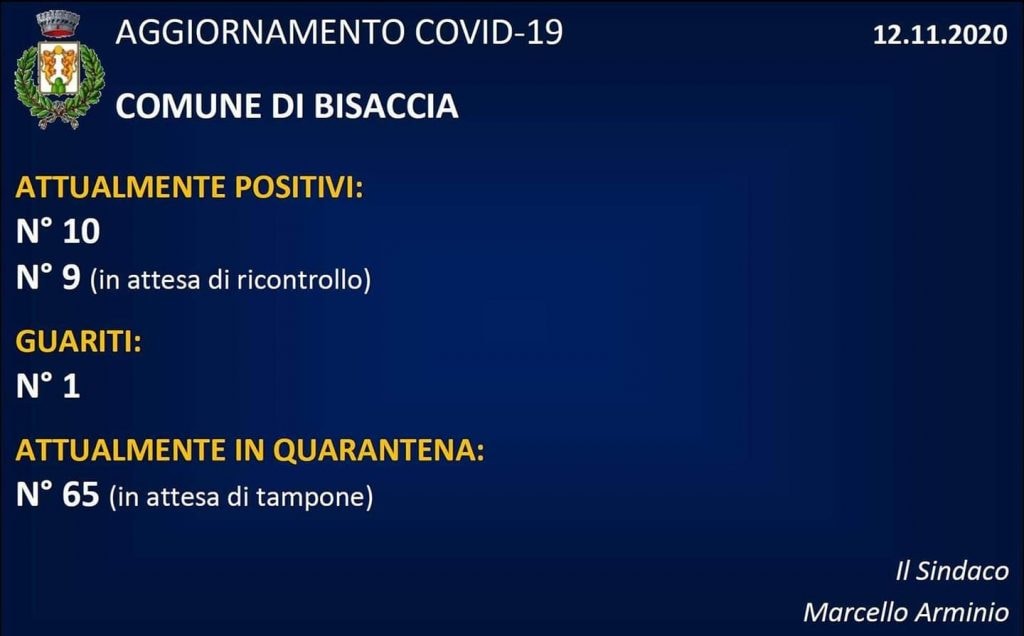 AGGIORNAMENTO COVID-19

12.11.2020

COMUNE DI BISACCIA

ATTUALMENTE POSITIVI:

N° 10

N° 9 (in attesa di ricontrollo)

GUARITI:

N° 1

ATTUALMENTE IN QUARANTENA:

N° 65 (in attesa di tampone)

Il Sindaco

Marcello Arminio